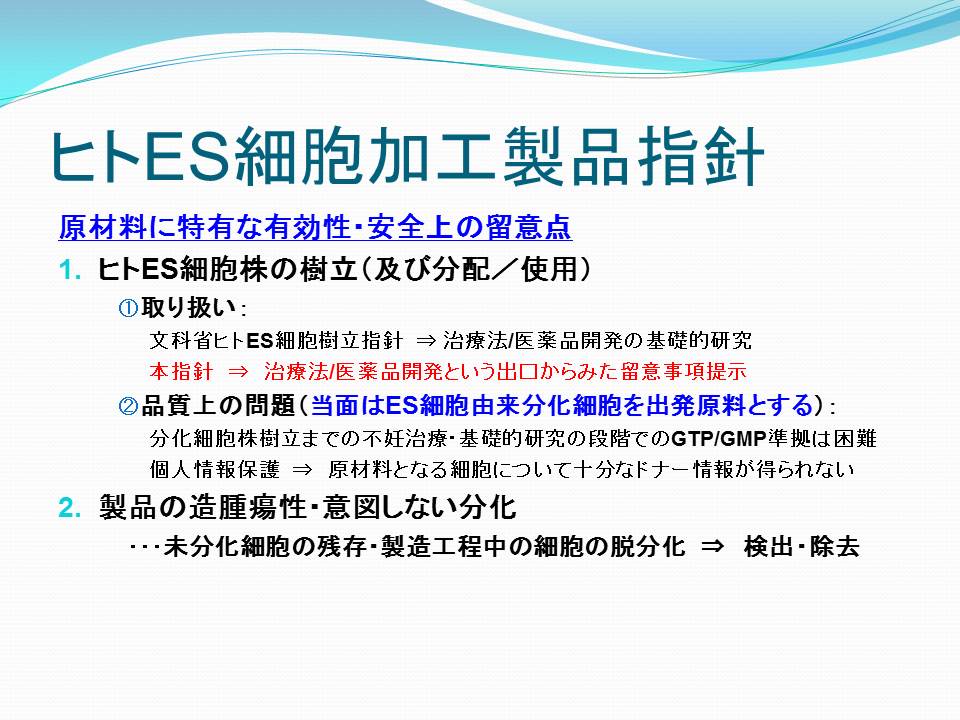 ヒトES細胞加工製品指針

原材料に特有な有効性･安全上の留意点

1. ヒトES細胞株の樹立（及び分配／使用）

①取り扱い：

文科省ヒトES細胞樹立指針 ⇒ 治療法/医薬品開発の基礎的研究

本指針 ⇒ 治療法/医薬品開発という出口からみた留意事項提示

②品質上の問題（当面はES細胞由来分化細胞を出発原料とする）：

分化細胞株樹立までの不妊治療･基礎的研究の段階でのGTP/GMP準拠は困難

個人情報保護 ⇒ 原材料となる細胞について十分なドナー情報が得られない

2. 製品の造腫瘍性･意図しない分化

･･･未分化細胞の残存･製造工程中の細胞の脱分化 ⇒ 検出･除去